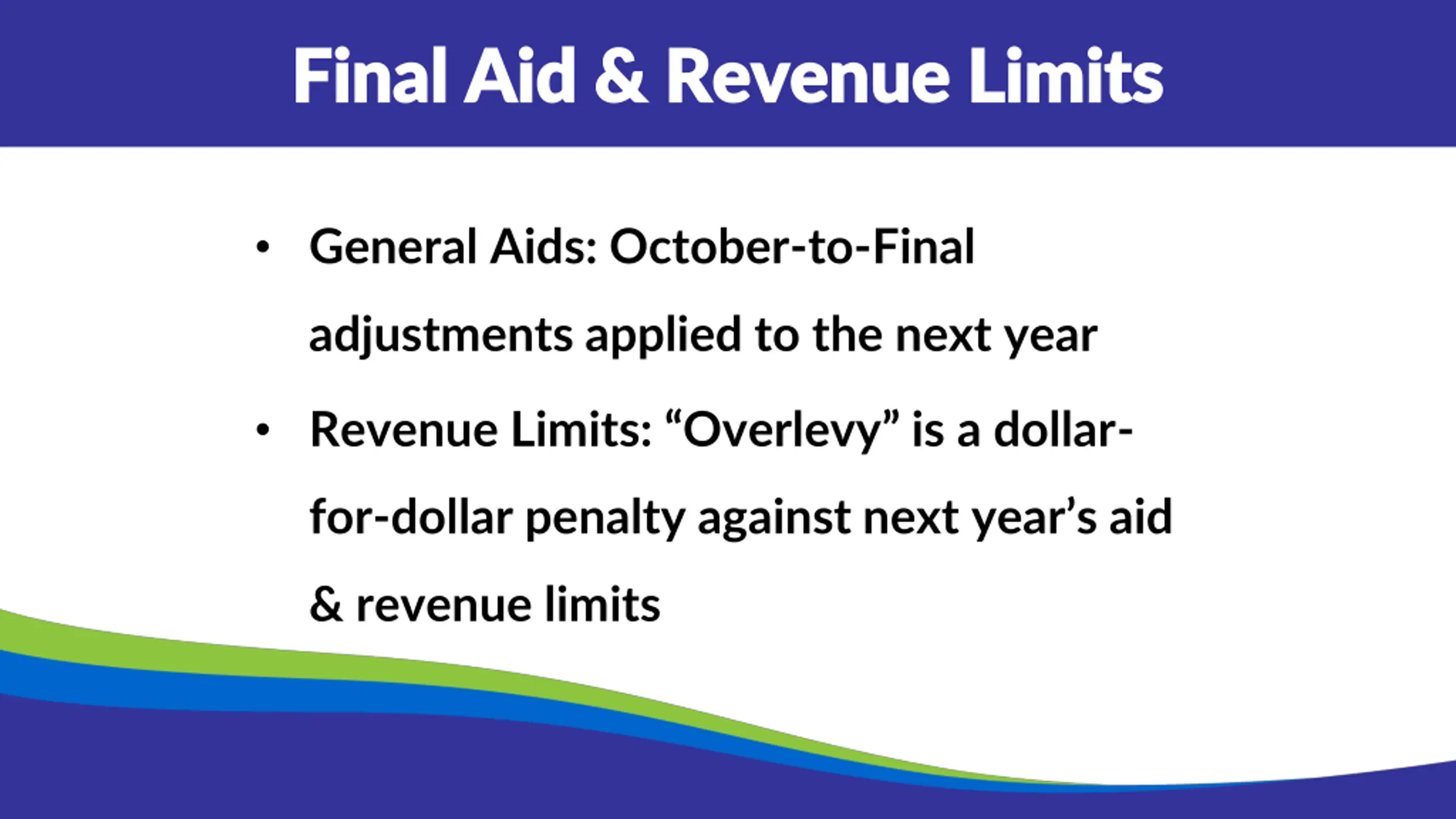 Final Aid & Revenue Limits

• General Aids: October-to-Final adjustments applied to the next year

• Revenue Limits: “Overlevy” is a dollar-for-dollar penalty against next year’s aid & revenue limits